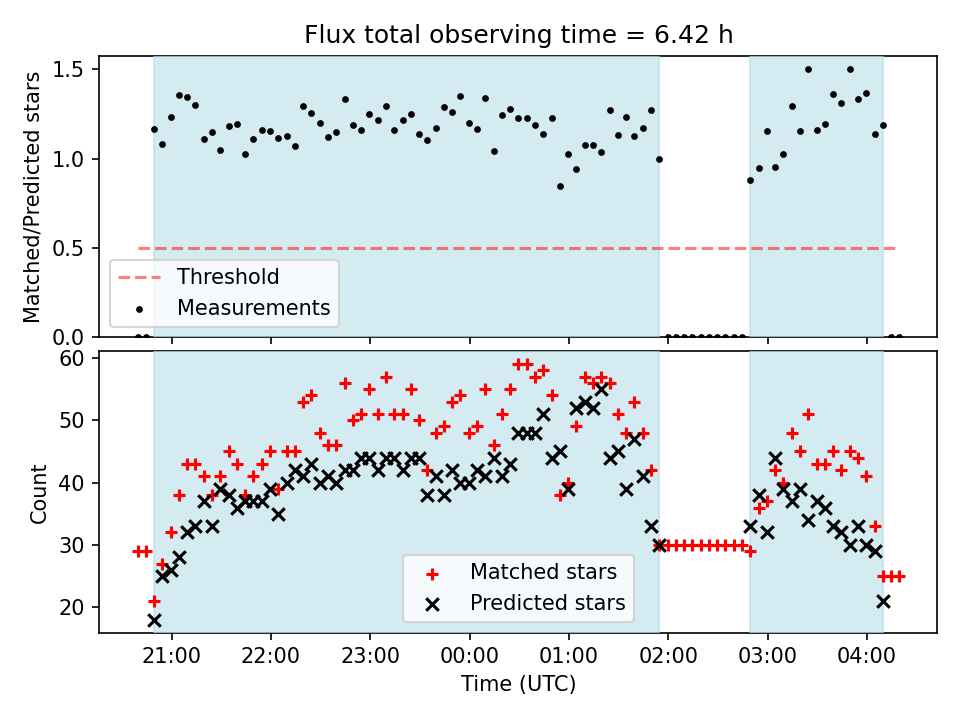 Flux total observing time = 6.42 h

Matched/Predicted stars

1.5
1.0
0.5
0.0

Threshold
Measurements

Count

60
50
40
30
20

Matched stars
Predicted stars

21:00 22:00 23:00 00:00 01:00 02:00 03:00 04:00

Time (UTC)